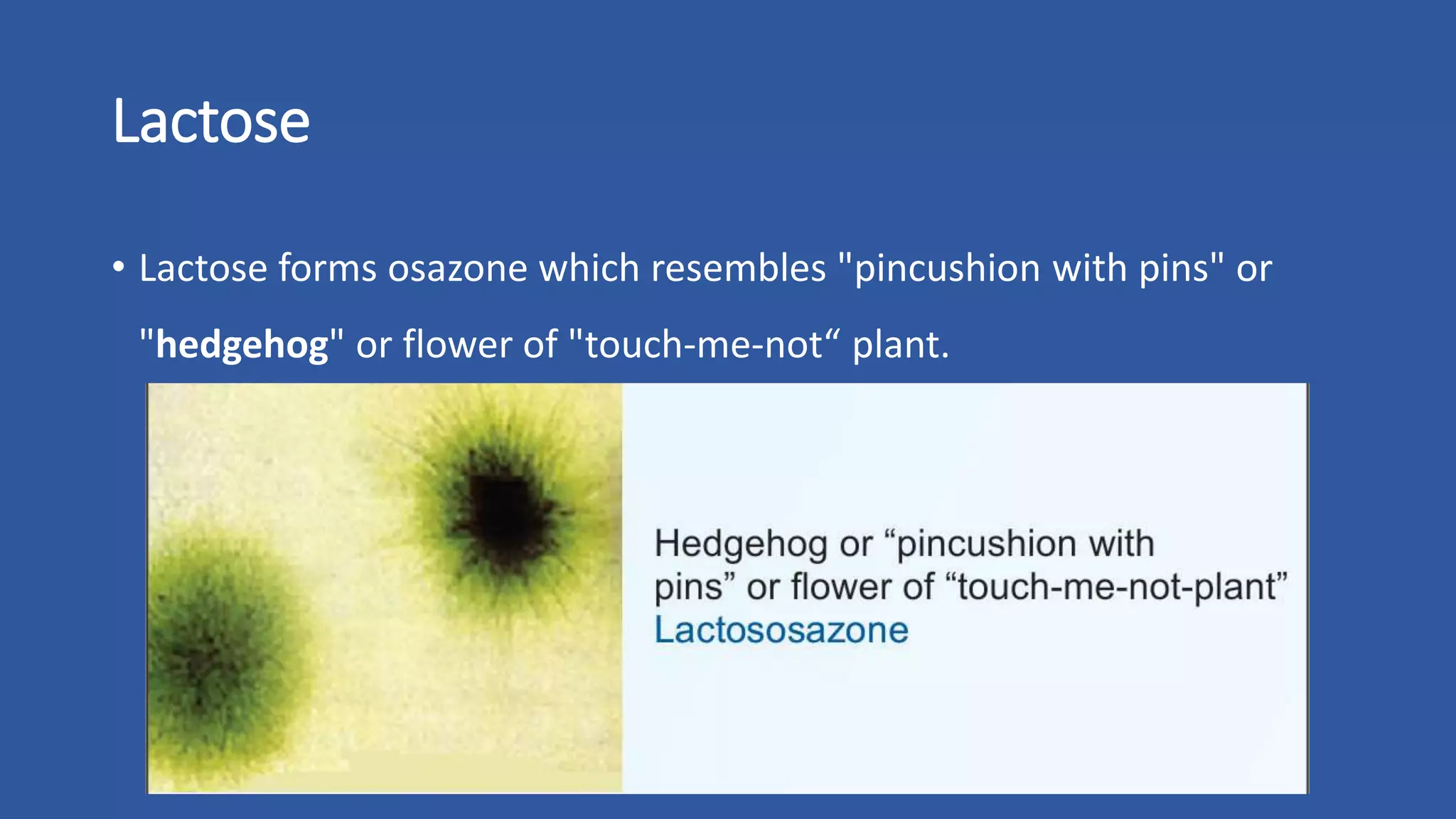 Lactose

• Lactose forms osazone which resembles "pincushion with pins" or "hedgehog" or flower of "touch-me-not" plant.

Hedgehog or "pincushion with pins" or flower of "touch-me-not-plant"
Lactososazone